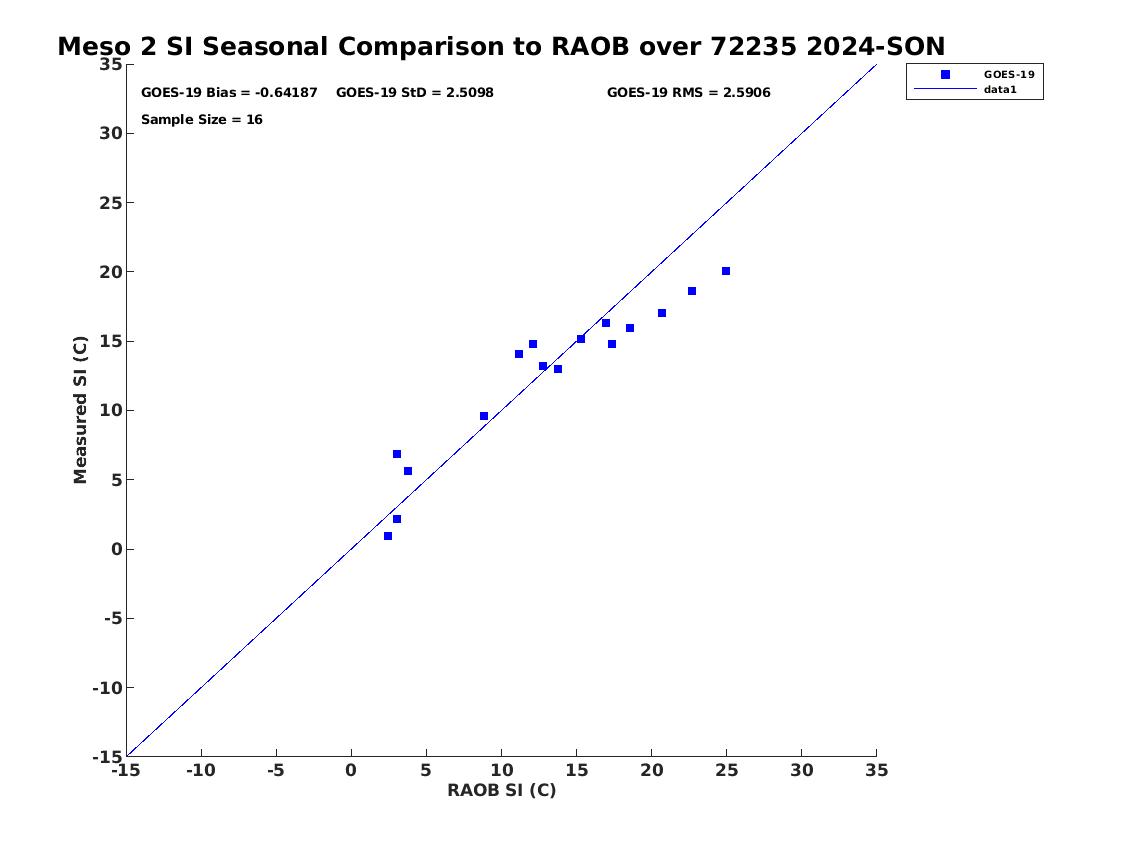 Meso 2 SI Seasonal Comparison to RAOB over 72235 2024-SON

GOES-19 Bias = -0.64187 GOES-19 StD = 2.5098 GOES-19 RMS = 2.5906

Sample Size = 16

GOES-19
data1

Measured SI (C)

35
30
25
20
15
10
5
0
-5
-10
-15

-15 -10 -5 0 5 10 15 20 25 30 35

RAOB SI (C)